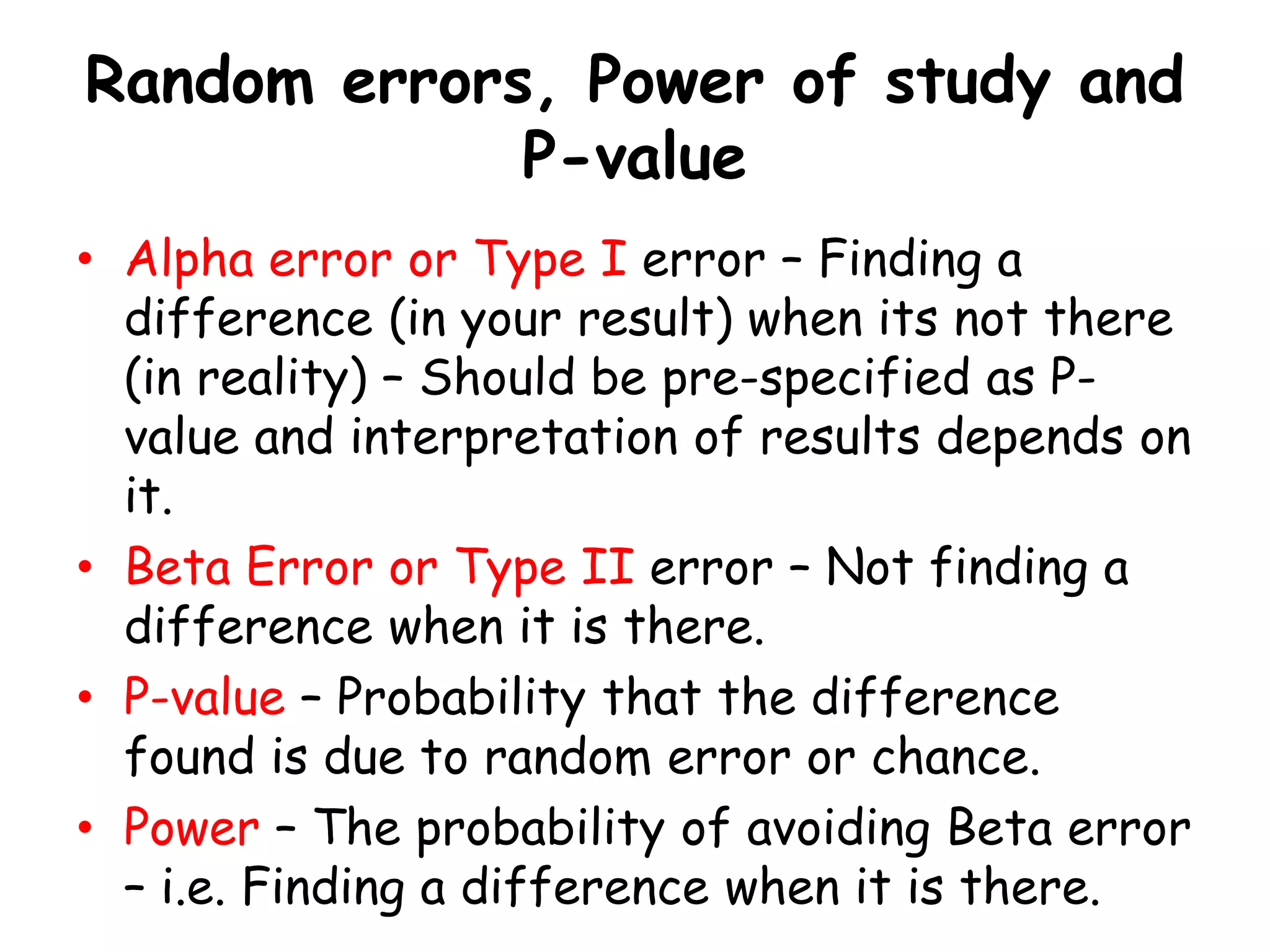 Random errors, Power of study and P-value

• Alpha error or Type I error – Finding a difference (in your result) when its not there (in reality) – Should be pre-specified as P-value and interpretation of results depends on it.

• Beta Error or Type II error – Not finding a difference when it is there.

• P-value – Probability that the difference found is due to random error or chance.

• Power – The probability of avoiding Beta error – i.e. Finding a difference when it is there.